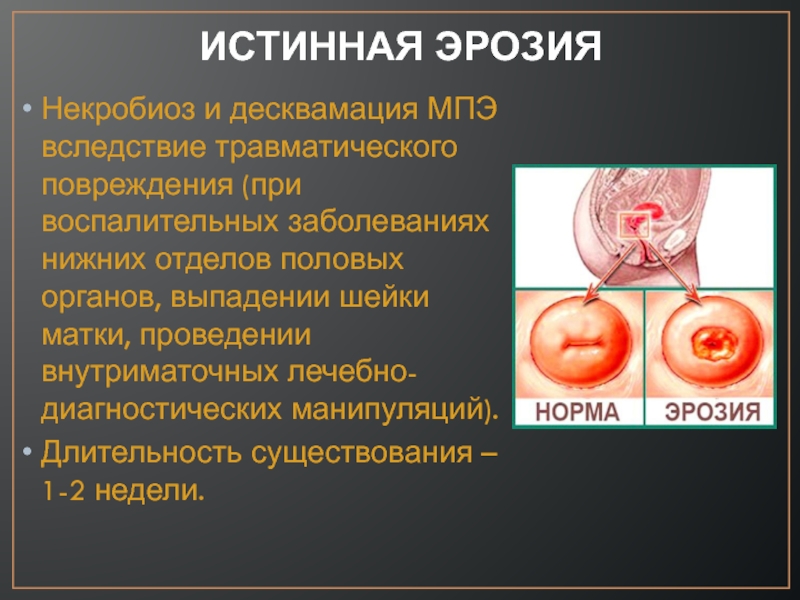 ИСТИННАЯ ЭРОЗИЯ

• Некробиоз и десквамация МПЭ вследствие травматического повреждения (при воспалительных заболеваниях нижних отделов половых органов, выпадении шейки матки, проведении внутриматочных лечебно-диагностических манипуляций).

• Длительность существования – 1-2 недели.

НОРМА

ЭРОЗИЯ